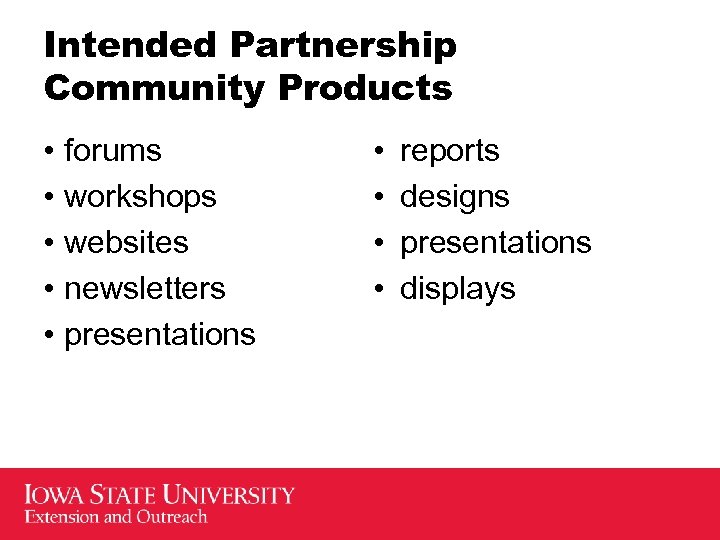 Intended Partnership Community Products

• forums
• workshops
• websites
• newsletters
• presentations

• reports
• designs
• presentations
• displays

IOWA STATE UNIVERSITY
Extension and Outreach